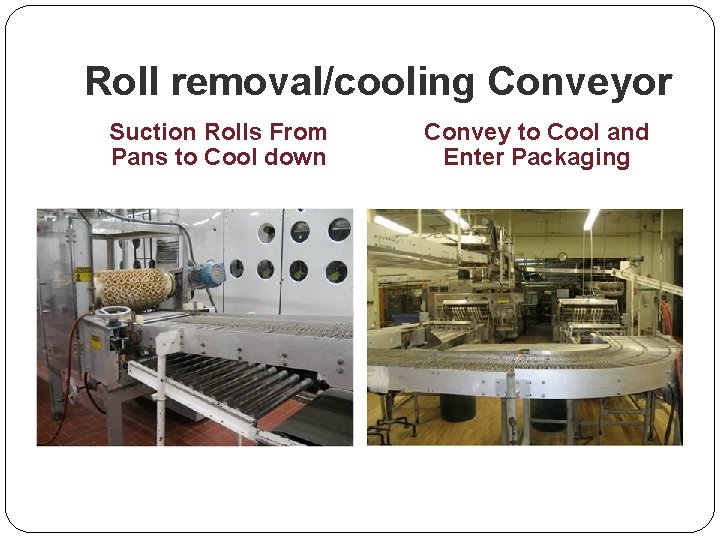 Roll removal/cooling Conveyor

Suction Rolls From Pans to Cool down

Convey to Cool and Enter Packaging